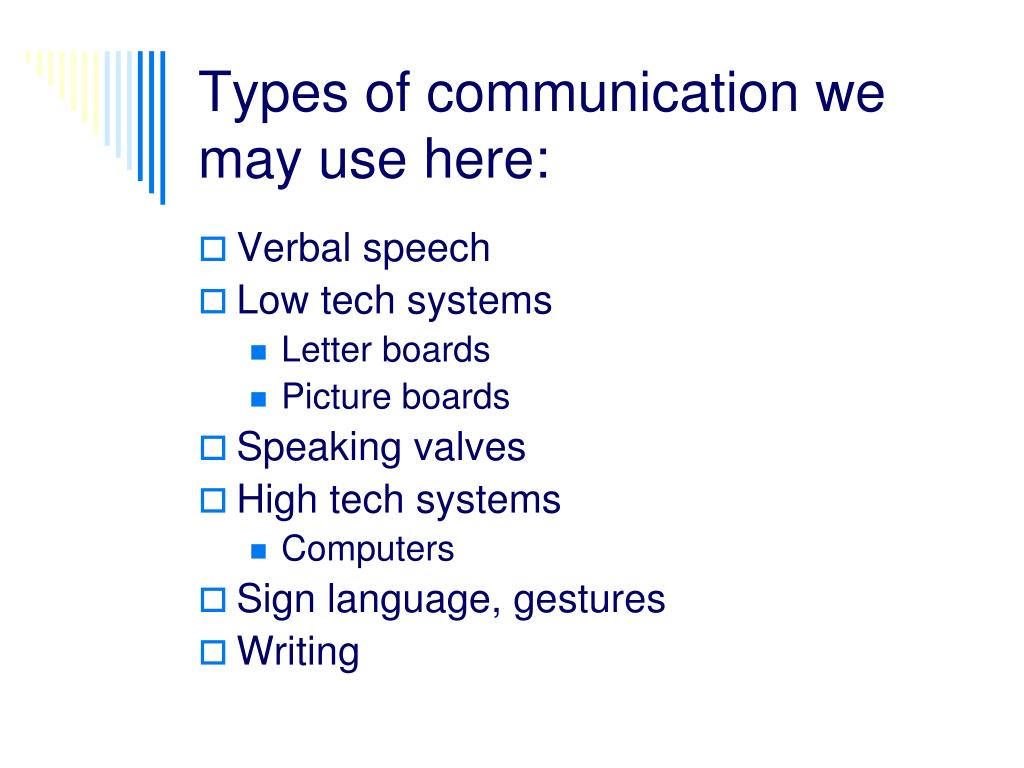 Types of communication we may use here:

- Verbal speech
- Low tech systems
  - Letter boards
  - Picture boards
- Speaking valves
- High tech systems
  - Computers
- Sign language, gestures
- Writing